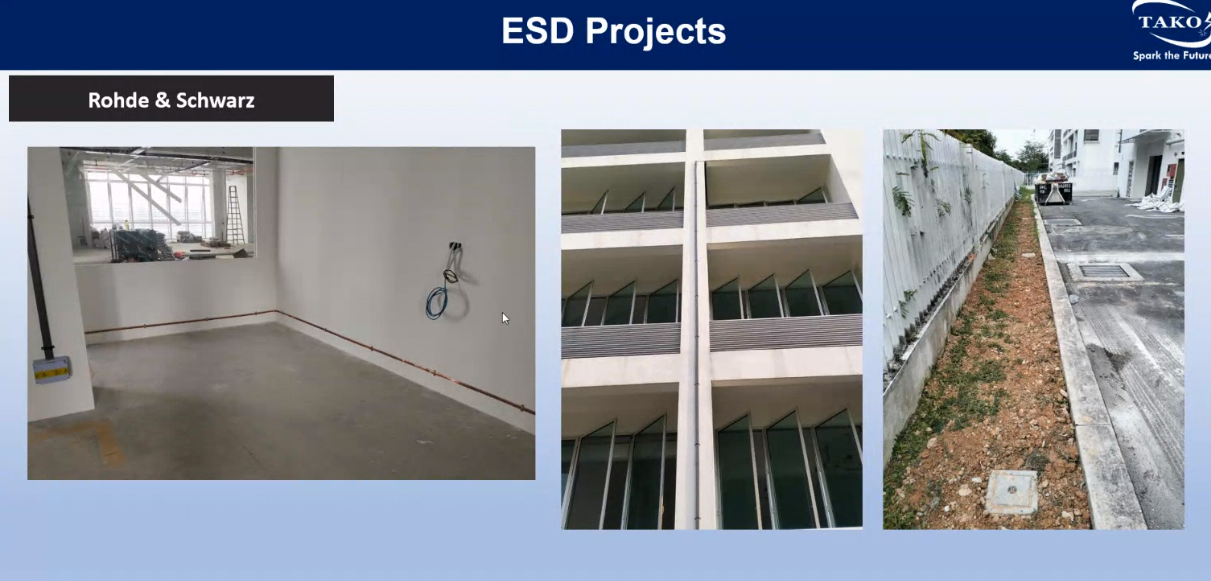 ESD Projects

TAKO
Spark the Future

Rohde & Schwarz